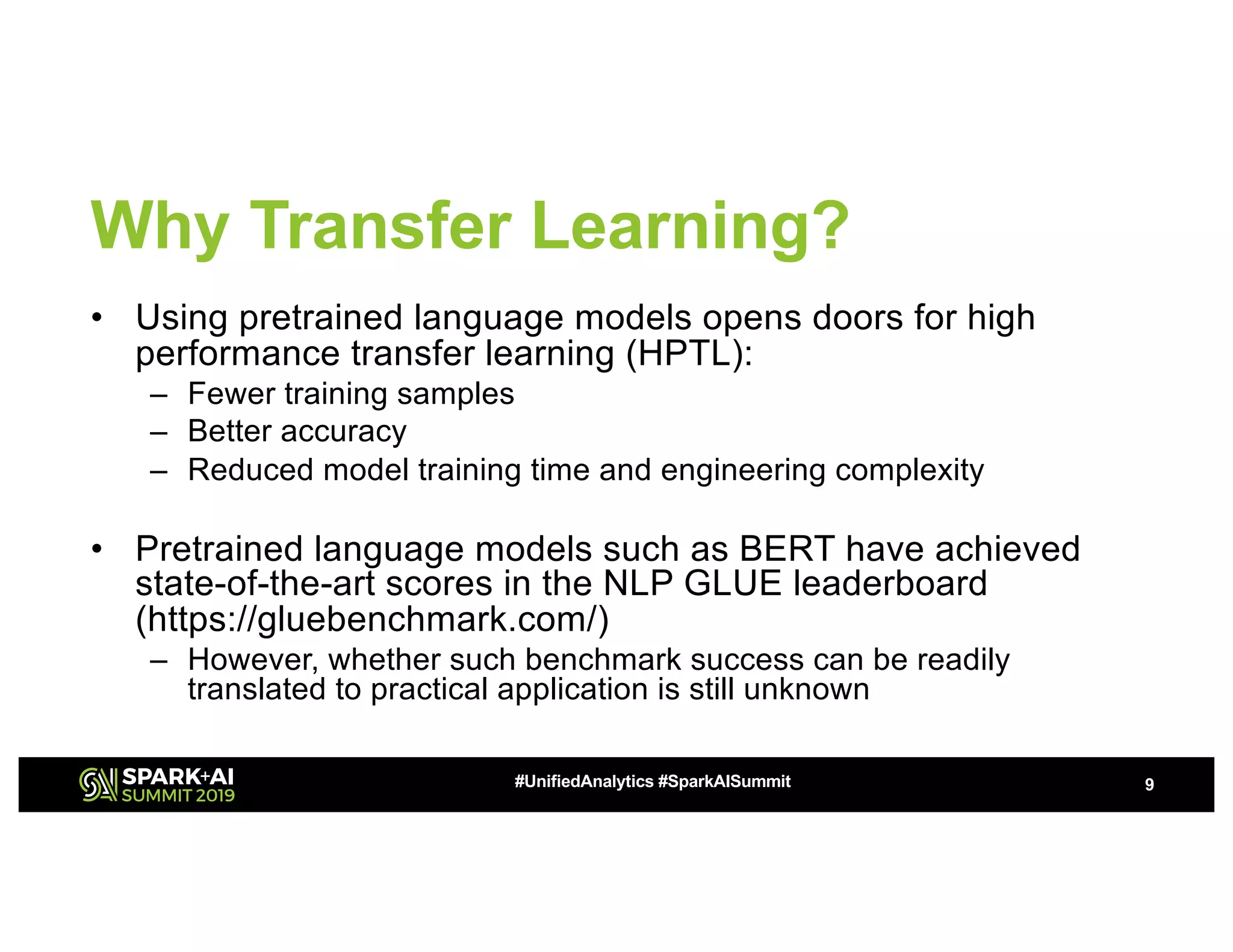 Why Transfer Learning?

• Using pretrained language models opens doors for high performance transfer learning (HPTL):
– Fewer training samples
– Better accuracy
– Reduced model training time and engineering complexity

• Pretrained language models such as BERT have achieved state-of-the-art scores in the NLP GLUE leaderboard (https://gluebenchmark.com/)
– However, whether such benchmark success can be readily translated to practical application is still unknown

SPARK+AI SUMMIT 2019
#UnifiedAnalytics #SparkAISummit
9